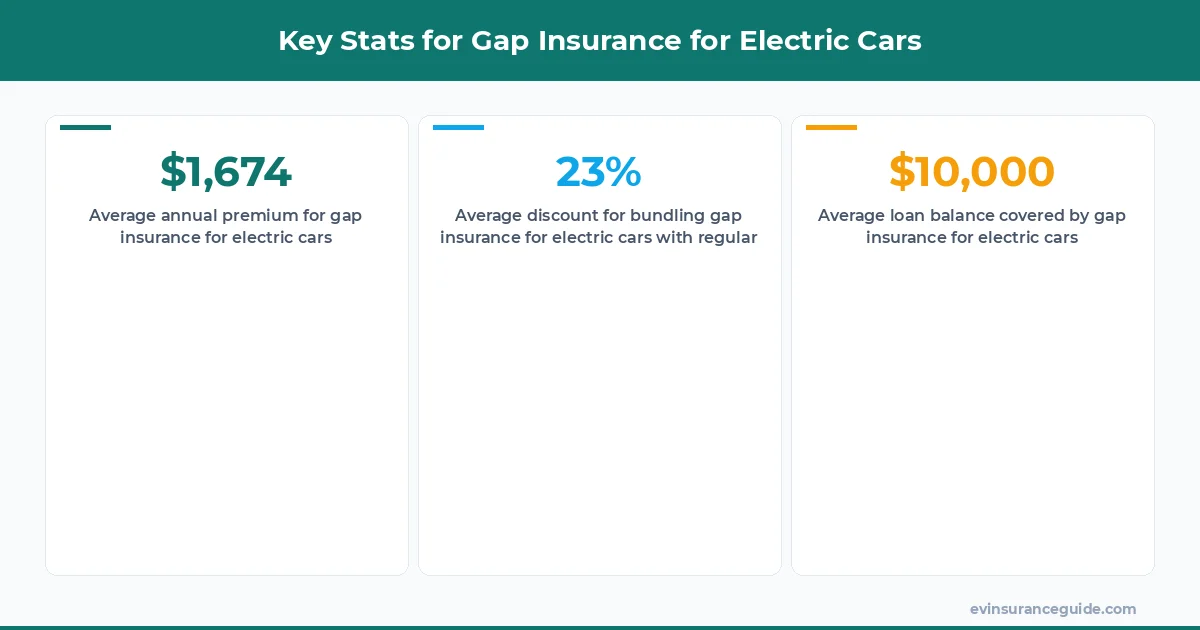 Key Stats for Gap Insurance for Electric Cars

$1,674

Average annual premium for gap insurance for electric cars

23%

Average discount for bundling gap insurance for electric cars with regular

$10,000

Average loan balance covered by gap insurance for electric cars

evinsuranceguide.com